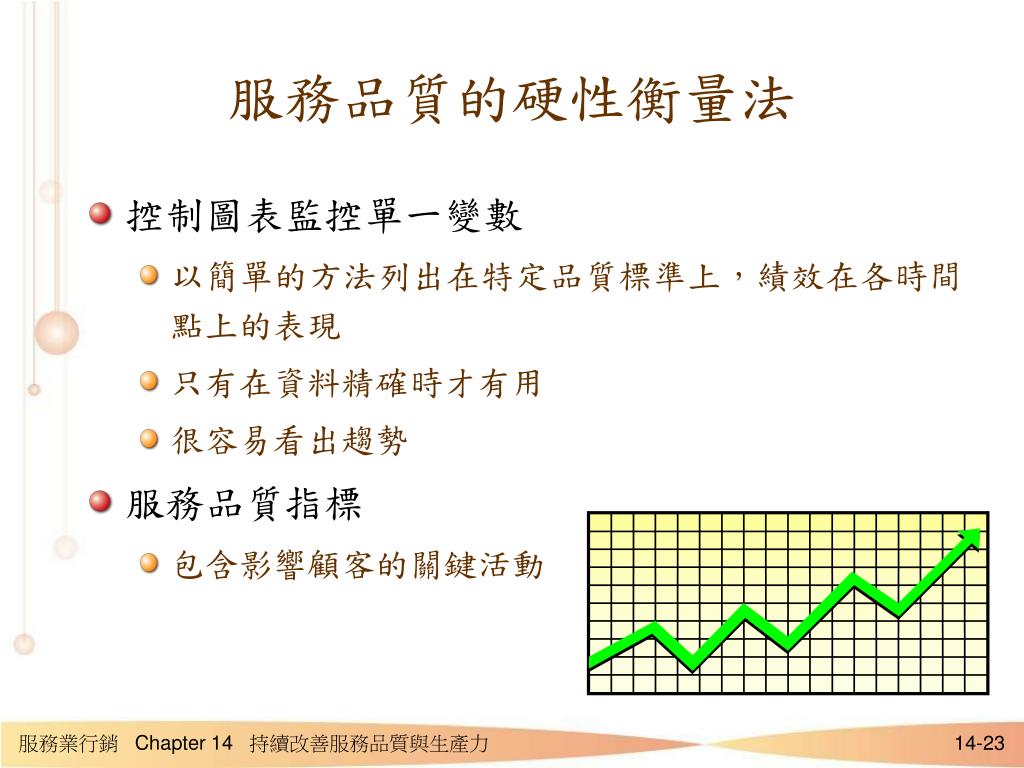 服務品質的硬性衡量法

控制圖表監控單一變數

以簡單的方法列出在特定品質標準上，績效在各時間點上的表現

只有在資料精確時才有用

很容易看出趨勢

服務品質指標

包含影響顧客的關鍵活動

服務業行銷 Chapter 14 持續改善服務品質與生產力

14-23